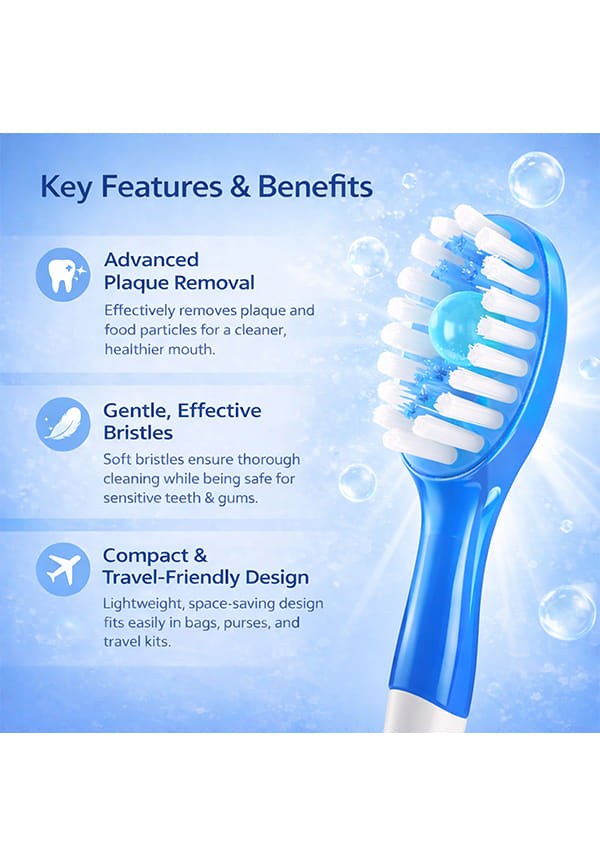 Key Features & Benefits

Advanced Plaque Removal
Effectively removes plaque and food particles for a cleaner, healthier mouth.

Gentle, Effective Bristles
Soft bristles ensure thorough cleaning while being safe for sensitive teeth & gums.

Compact & Travel-Friendly Design
Lightweight, space-saving design fits easily in bags, purses, and travel kits.